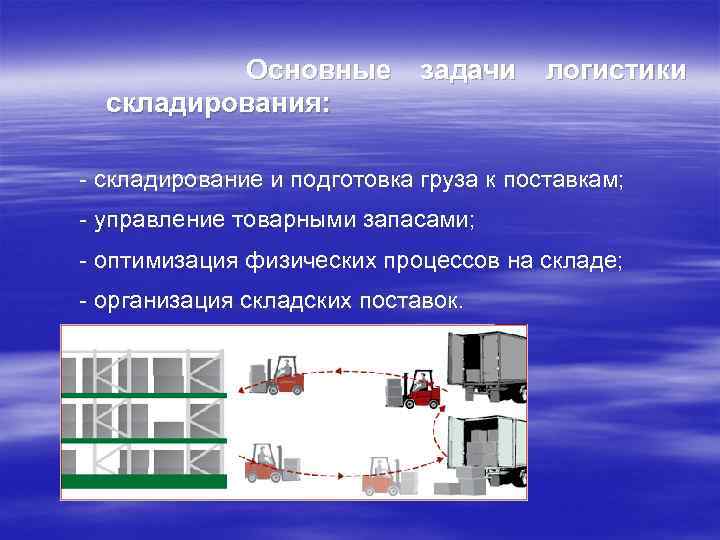 Основные задачи логистики складирования:

- складирование и подготовка груза к поставкам;

- управление товарными запасами;

- оптимизация физических процессов на складе;

- организация складских поставок.